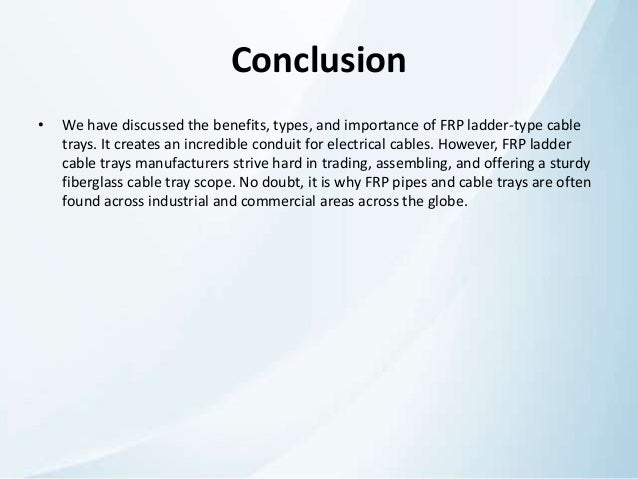 Conclusion

• We have discussed the benefits, types, and importance of FRP ladder-type cable trays. It creates an incredible conduit for electrical cables. However, FRP ladder cable trays manufacturers strive hard in trading, assembling, and offering a sturdy fiberglass cable tray scope. No doubt, it is why FRP pipes and cable trays are often found across industrial and commercial areas across the globe.